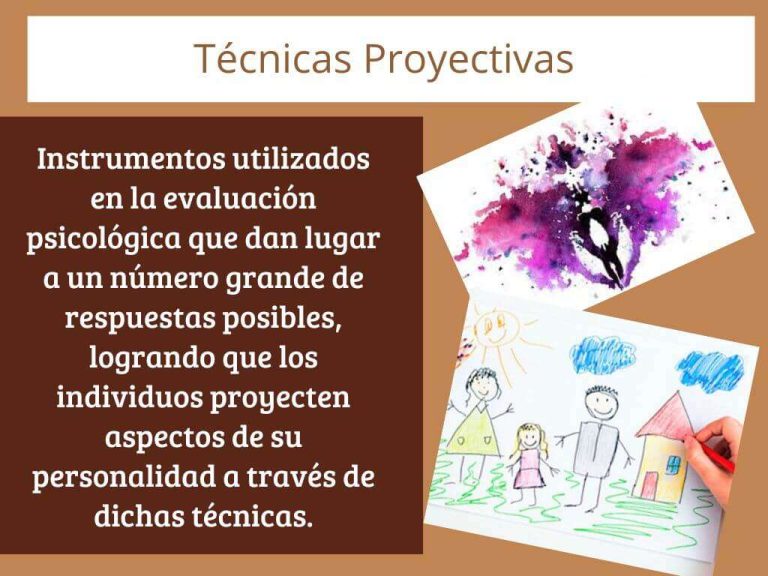 Técnicas Proyectivas

Instrumentos utilizados en la evaluación psicológica que dan lugar a un número grande de respuestas posibles, logrando que los individuos proyecten aspectos de su personalidad a través de dichas técnicas.